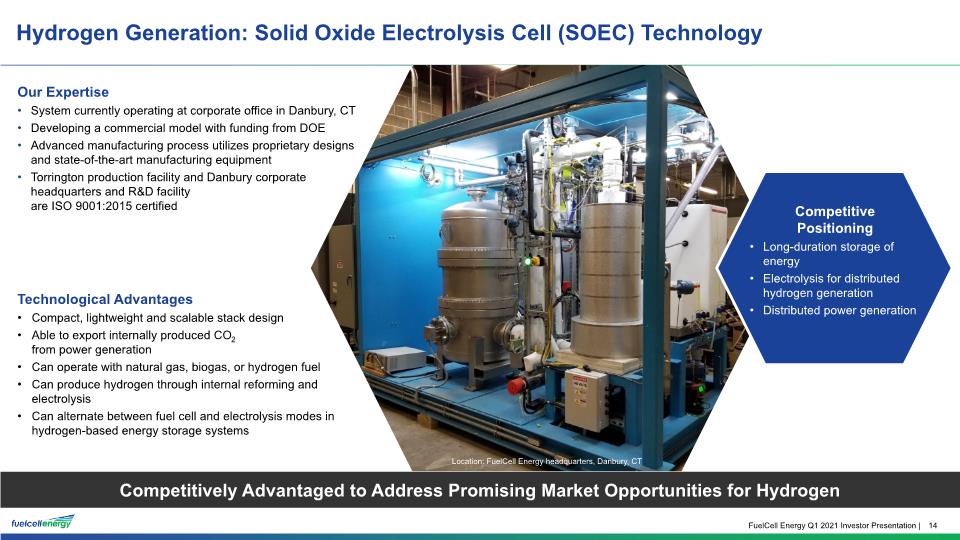 Hydrogen Generation: Solid Oxide Electrolysis Cell (SOEC) Technology

Our Expertise
• System currently operating at corporate office in Danbury, CT
• Developing a commercial model with funding from DOE
• Advanced manufacturing process utilizes proprietary designs and state-of-the-art manufacturing equipment
• Torrington production facility and Danbury corporate headquarters and R&D facility are ISO 9001:2015 certified

Technological Advantages
• Compact, lightweight and scalable stack design
• Able to export internally produced $CO_2$ from power generation
• Can operate with natural gas, biogas, or hydrogen fuel
• Can produce hydrogen through internal reforming and electrolysis
• Can alternate between fuel cell and electrolysis modes in hydrogen-based energy storage systems

Location: FuelCell Energy headquarters, Danbury, CT

Competitive Positioning
• Long-duration storage of energy
• Electrolysis for distributed hydrogen generation
• Distributed power generation

Competitively Advantaged to Address Promising Market Opportunities for Hydrogen

fuelcellenergy

FuelCell Energy Q1 2021 Investor Presentation | 14